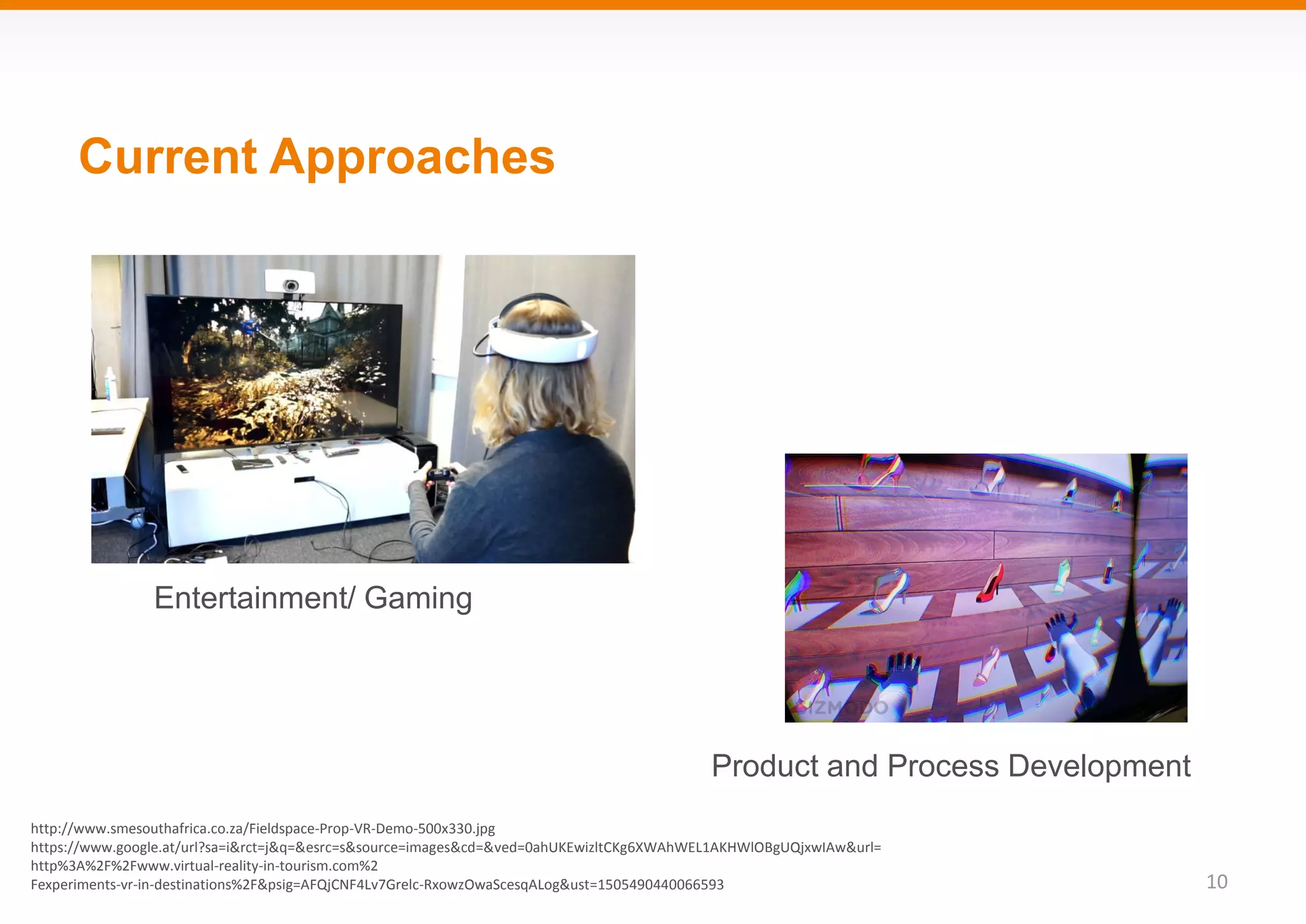 Current Approaches

Entertainment/ Gaming

GIZMODO

Product and Process Development

http://www.smesouthafrica.co.za/Fieldspace-Prop-VR-Demo-500x330.jpg
https://www.google.at/url?sa=i&rct=j&q=&esrc=s&source=images&cd=&ved=0ahUKEwizltCKg6XWAhWEL1AKHWlOBgUQjxwIAw&url=http%3A%2F%2Fwww.virtual-reality-in-tourism.com%2Fexperiments-vr-in-destinations%2F&psig=AFQjCNF4Lv7Grelc-RxowzOwaScesqALog&ust=1505490440066593

10